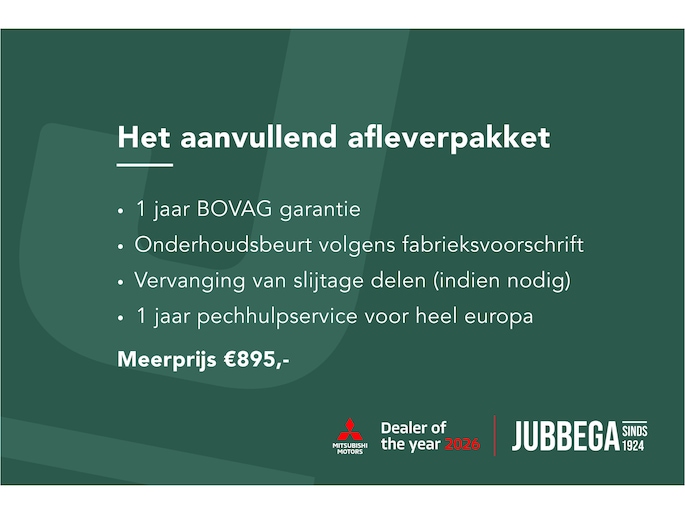 Het aanvullend afleverpakket

• 1 jaar BOVAG garantie
• Onderhoudsbeurt volgens fabrieksvoorschrift
• Vervanging van slijtage delen (indien nodig)
• 1 jaar pechhulpservice voor heel europa

Meerprijs €895,-

MITSUBISHI MOTORS

Dealer of the year 2026

JUBBEGA SINDS 1924